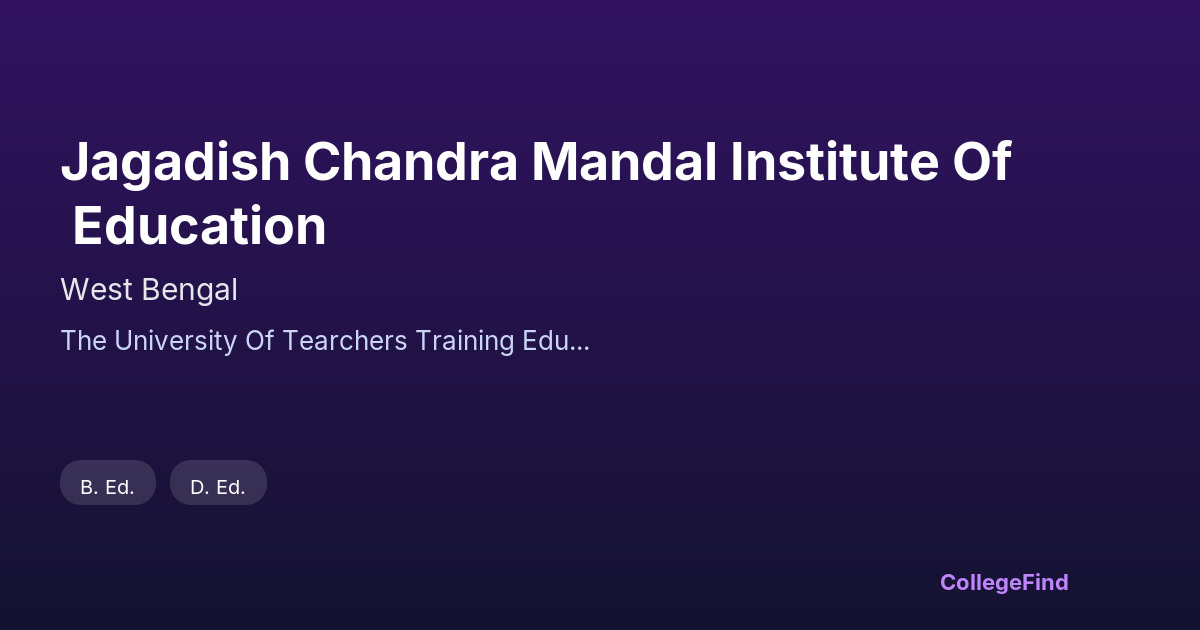 Jagadish Chandra Mandal Institute Of Education

West Bengal

The University Of Tearchers Training Edu...

B. Ed.

D. Ed.

CollegeFind